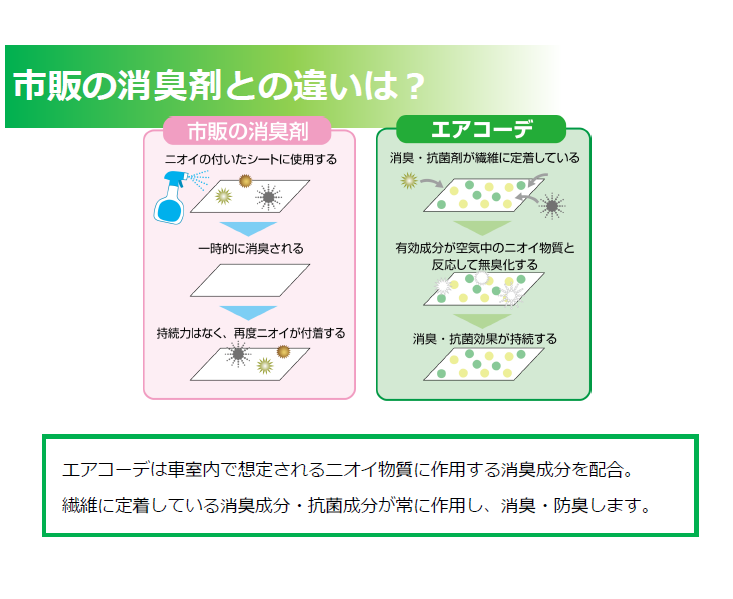 市販の消臭剤との違いは？

市販の消臭剤

ニオイの付いたシートに使用する

一時的に消臭される

持続力はなく、再度ニオイが付着する

エアコーデ

消臭・抗菌剤が繊維に定着している

有効成分が空気中のニオイ物質と反応して無臭化する

消臭・抗菌効果が持続する

エアコーデは車室内で想定されるニオイ物質に作用する消臭成分を配合。

繊維に定着している消臭成分・抗菌成分が常に作用し、消臭・防臭します。